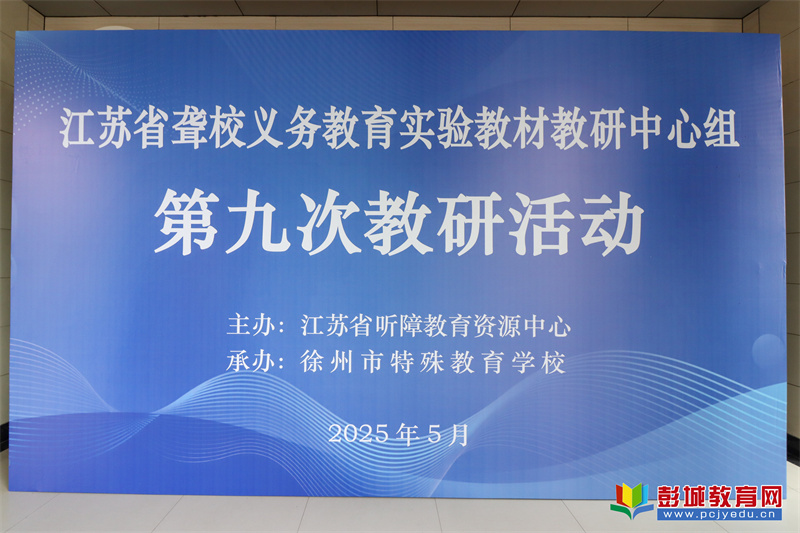 江苏省聋校义务教育实验教材教研中心组

第九次教研活动

主办：江苏省听障教育资源中心
承办：徐州市特殊教育学校

2025年5月

彭城教育网
www.pcjyedu.cn